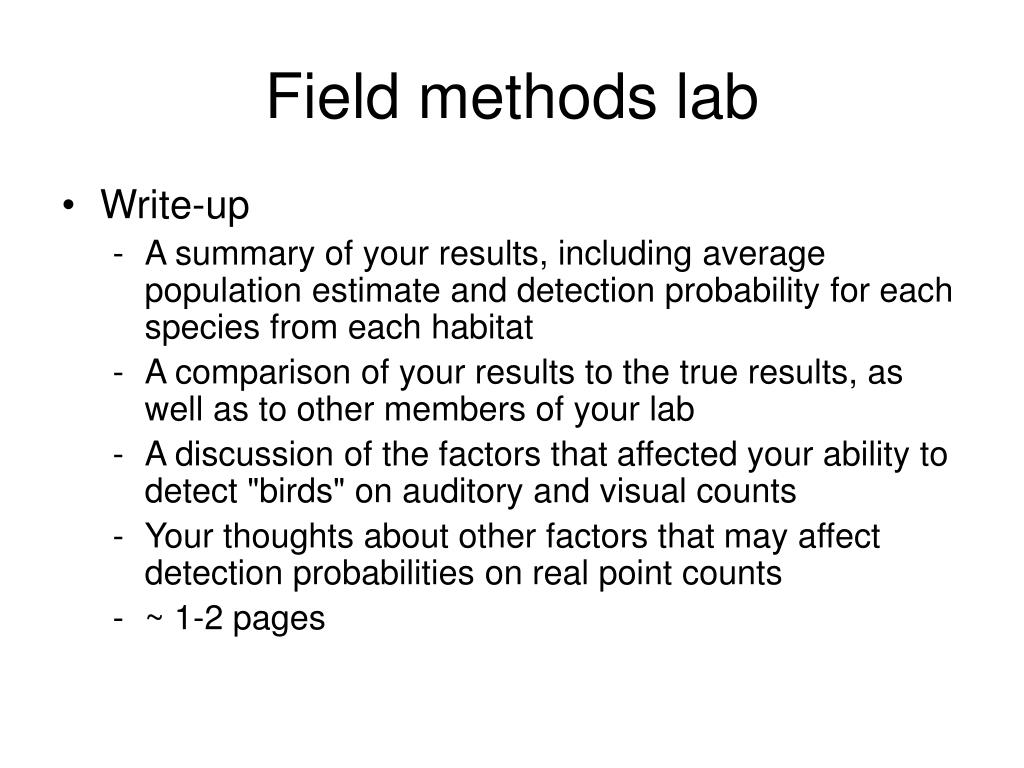 Field methods lab

• Write-up
- A summary of your results, including average population estimate and detection probability for each species from each habitat
- A comparison of your results to the true results, as well as to other members of your lab
- A discussion of the factors that affected your ability to detect "birds" on auditory and visual counts
- Your thoughts about other factors that may affect detection probabilities on real point counts
- ~ 1-2 pages